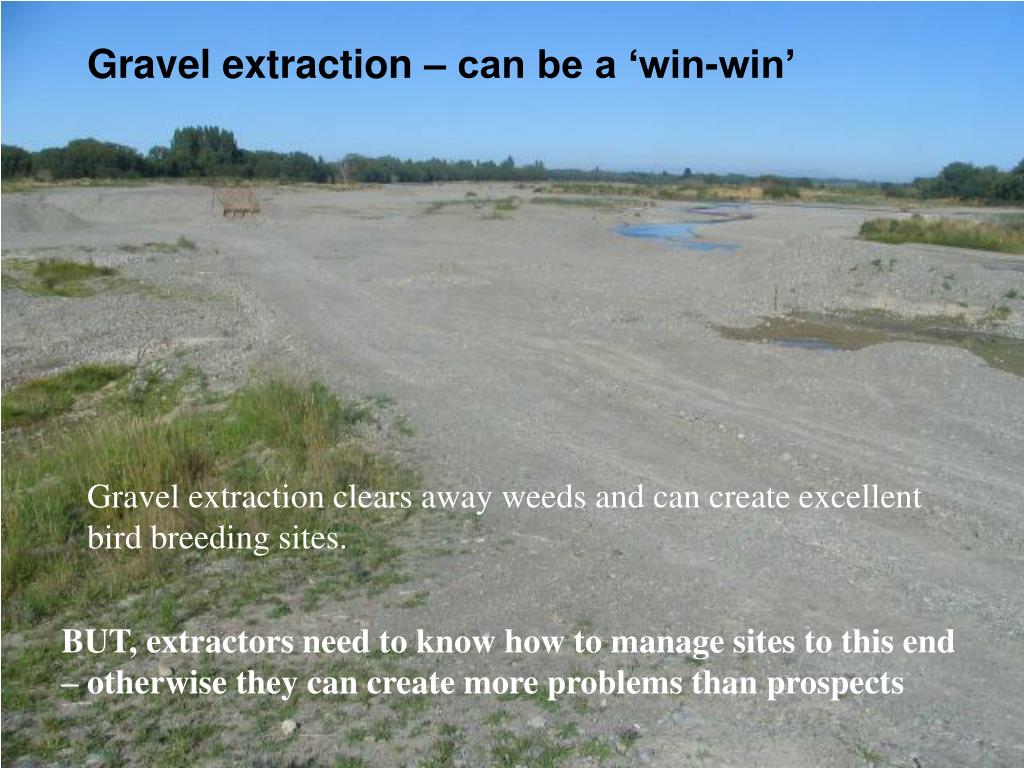 Gravel extraction – can be a ‘win-win’

Gravel extraction clears away weeds and can create excellent bird breeding sites.

BUT, extractors need to know how to manage sites to this end – otherwise they can create more problems than prospects